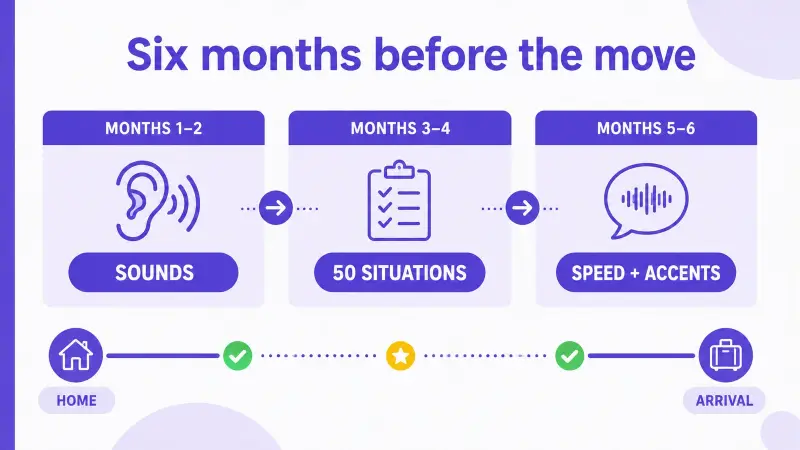 Six months before the move

MONTHS 1–2

SOUNDS

MONTHS 3–4

50 SITUATIONS

MONTHS 5–6

SPEED + ACCENTS

HOME

ARRIVAL